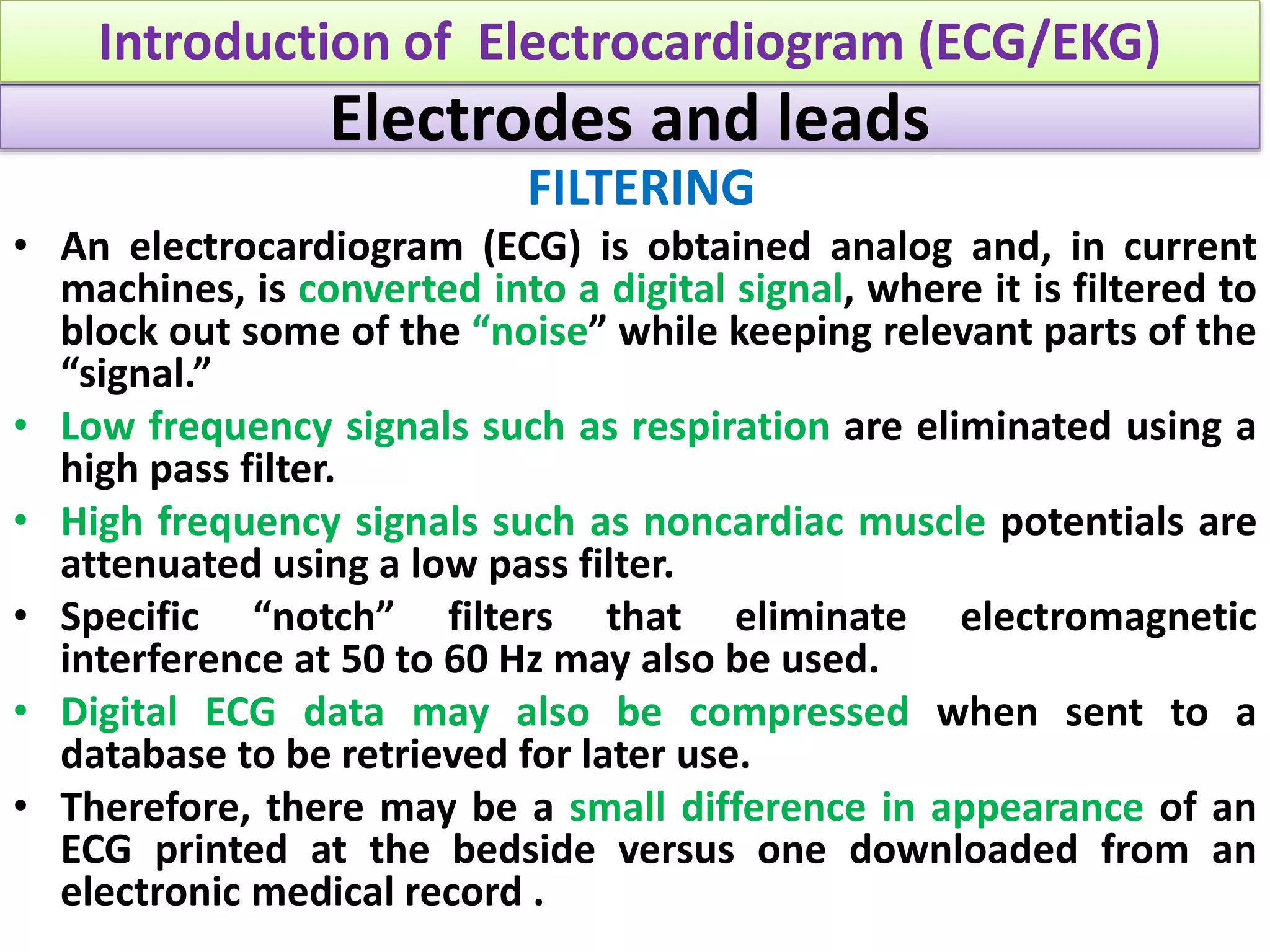 Introduction of Electrocardiogram (ECG/EKG)

Electrodes and leads

FILTERING

• An electrocardiogram (ECG) is obtained analog and, in current machines, is converted into a digital signal, where it is filtered to block out some of the “noise” while keeping relevant parts of the “signal.”
• Low frequency signals such as respiration are eliminated using a high pass filter.
• High frequency signals such as noncardiac muscle potentials are attenuated using a low pass filter.
• Specific “notch” filters that eliminate electromagnetic interference at 50 to 60 Hz may also be used.
• Digital ECG data may also be compressed when sent to a database to be retrieved for later use.
• Therefore, there may be a small difference in appearance of an ECG printed at the bedside versus one downloaded from an electronic medical record .